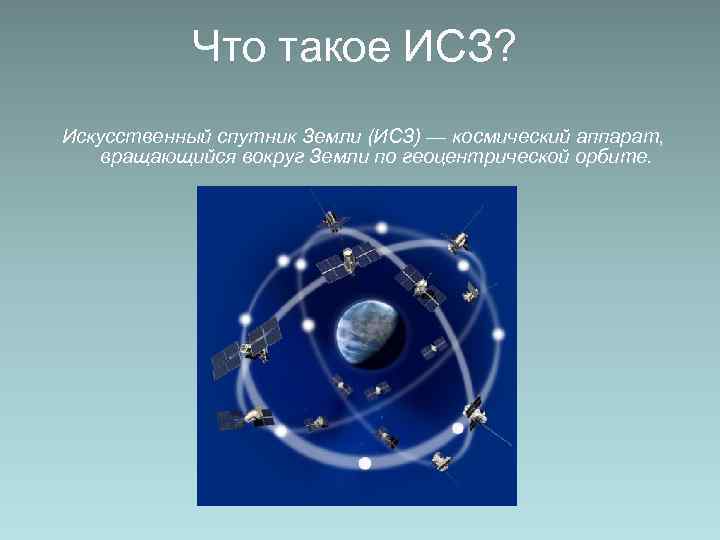 Что такое ИСЗ?

Искусственный спутник Земли (ИСЗ) — космический аппарат, вращающийся вокруг Земли по геоцентрической орбите.